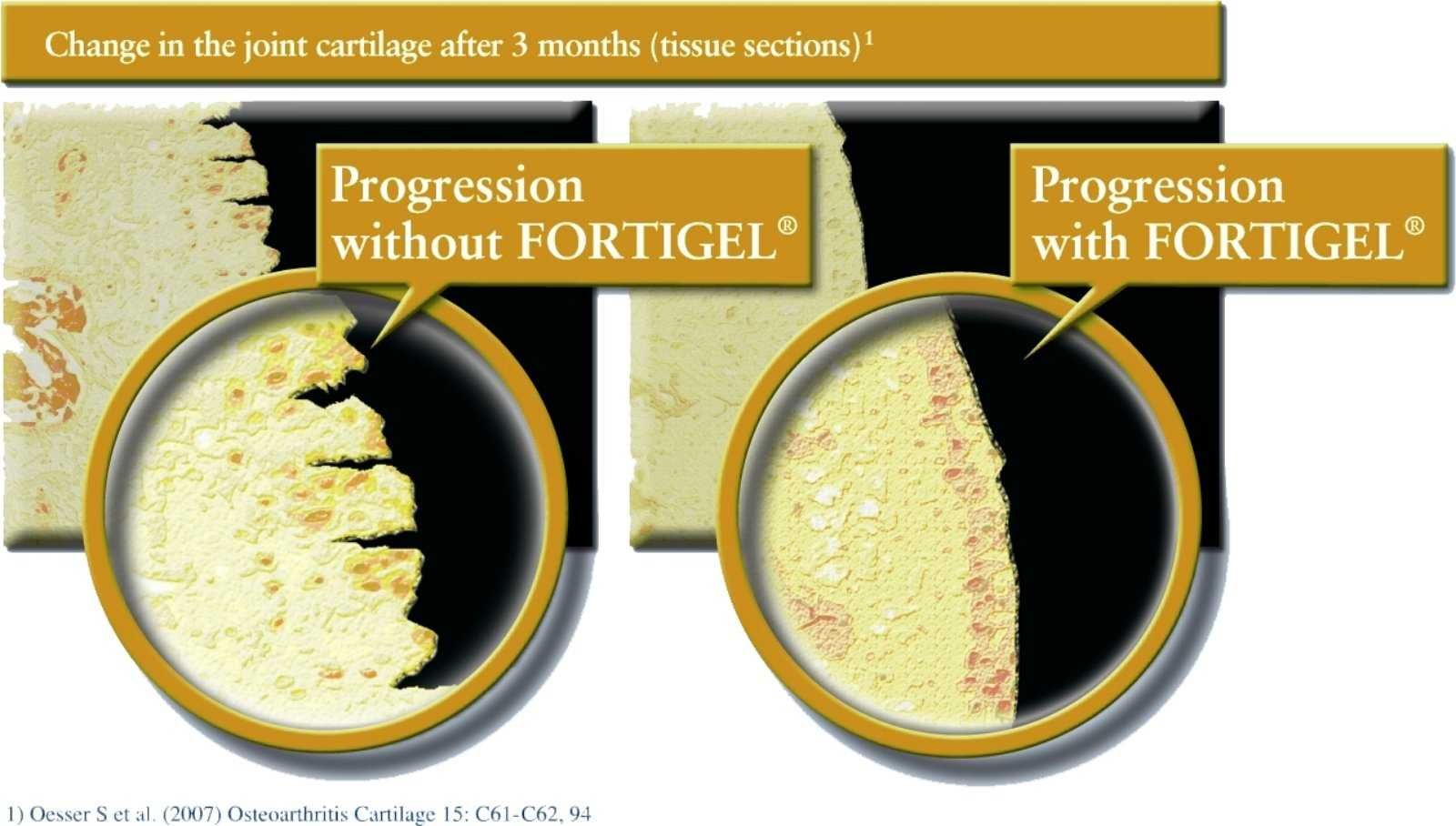 Change in the joint cartilage after 3 months (tissue sections)$^1$

Progression without FORTIGEL®

Progression with FORTIGEL®

1) Oesser S et al. (2007) Osteoarthritis Cartilage 15: C61-C62, 94